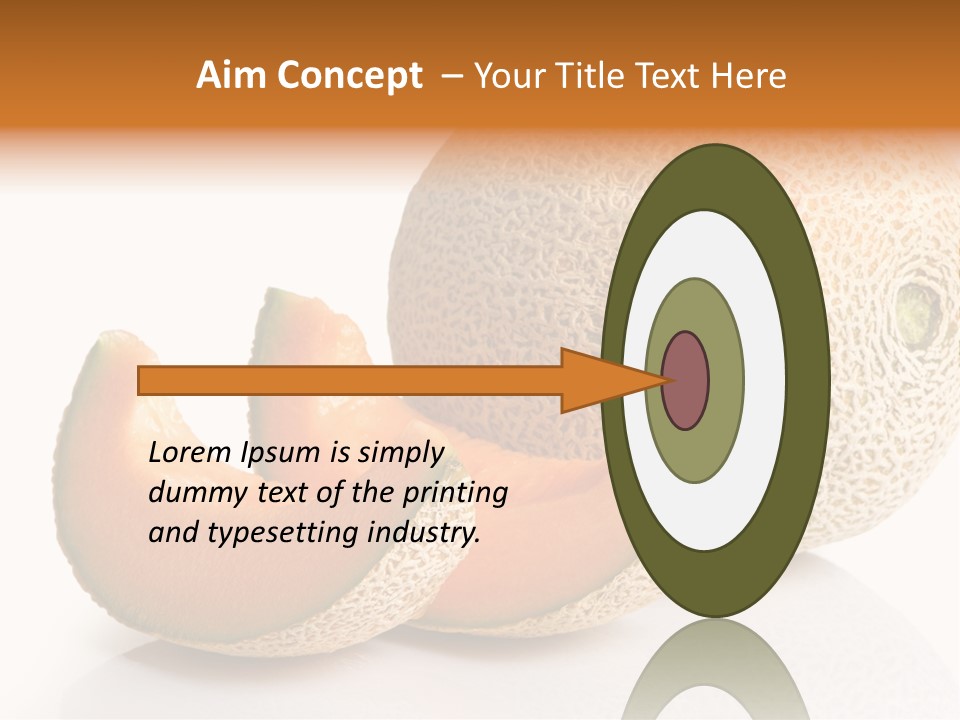 Aim Concept – Your Title Text Here

Lorem Ipsum is simply dummy text of the printing and typesetting industry.